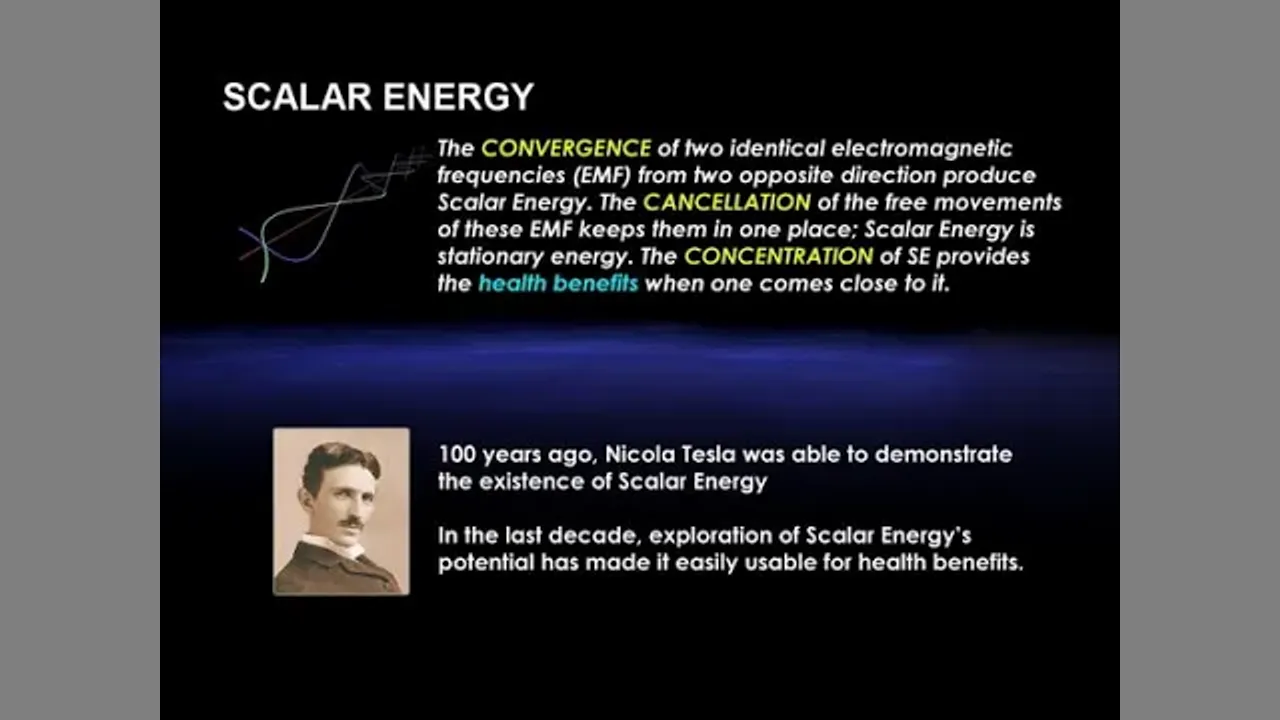 SCALAR ENERGY

The CONVERGENCE of two identical electromagnetic frequencies (EMF) from two opposite direction produce Scalar Energy. The CANCELLATION of the free movements of these EMF keeps them in one place; Scalar Energy is stationary energy. The CONCENTRATION of SE provides the health benefits when one comes close to it.

100 years ago, Nicola Tesla was able to demonstrate the existence of Scalar Energy

In the last decade, exploration of Scalar Energy's potential has made it easily usable for health benefits.